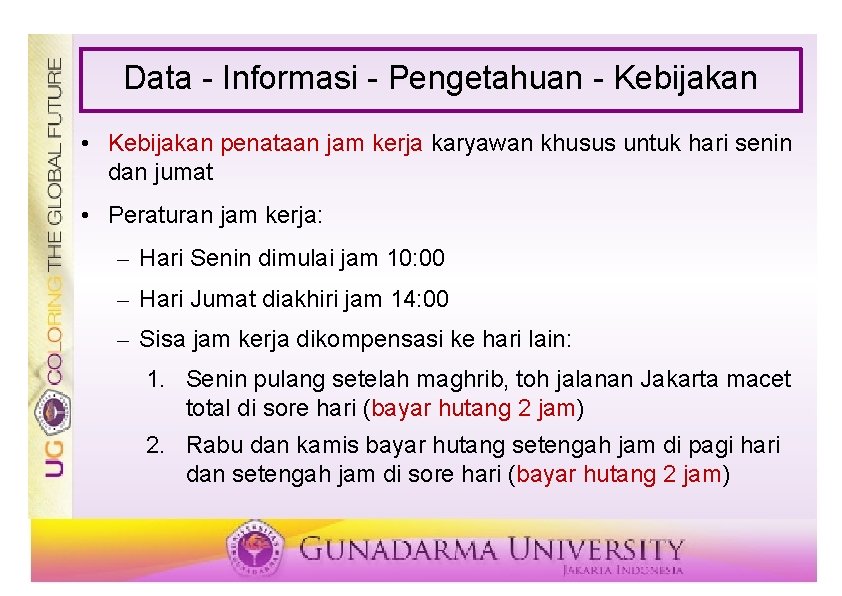 UG COLORING THE GLOBAL FUTURE

Data - Informasi - Pengetahuan - Kebijakan

• Kebijakan penataan jam kerja karyawan khusus untuk hari senin dan jumat

• Peraturan jam kerja:

– Hari Senin dimulai jam 10:00

– Hari Jumat diakhiri jam 14:00

– Sisa jam kerja dikompensasi ke hari lain:

1. Senin pulang setelah maghrib, toh jalanan Jakarta macet total di sore hari (bayar hutang 2 jam)

2. Rabu dan kamis bayar hutang setengah jam di pagi hari dan setengah jam di sore hari (bayar hutang 2 jam)

GUNADARMA UNIVERSITY
JAKARTA INDONESIA